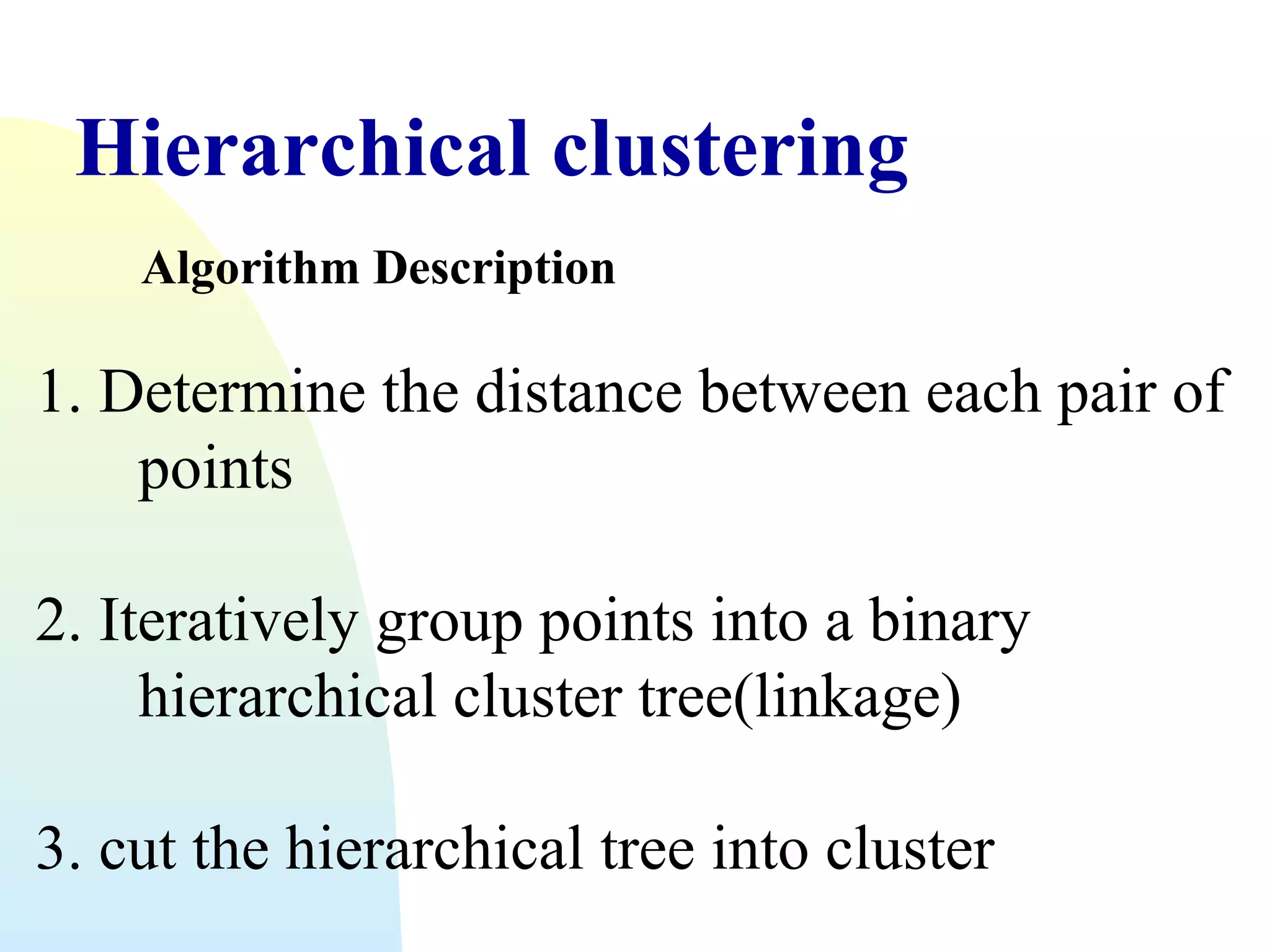 Hierarchical clustering

Algorithm Description

1. Determine the distance between each pair of points

2. Iteratively group points into a binary hierarchical cluster tree(linkage)

3. cut the hierarchical tree into cluster